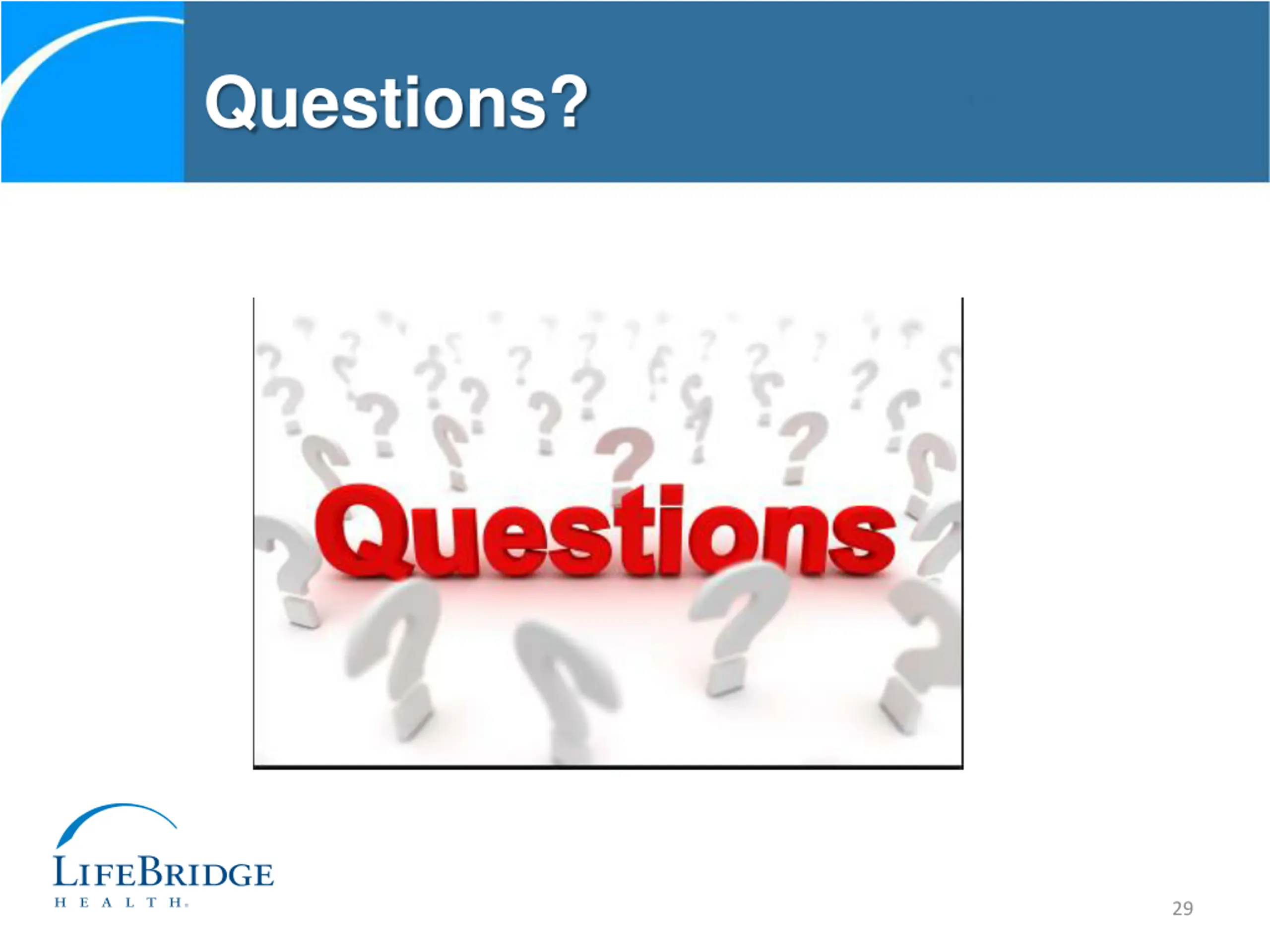 Questions?

Questions

LIFEBRIDGE
HEALTH.

29